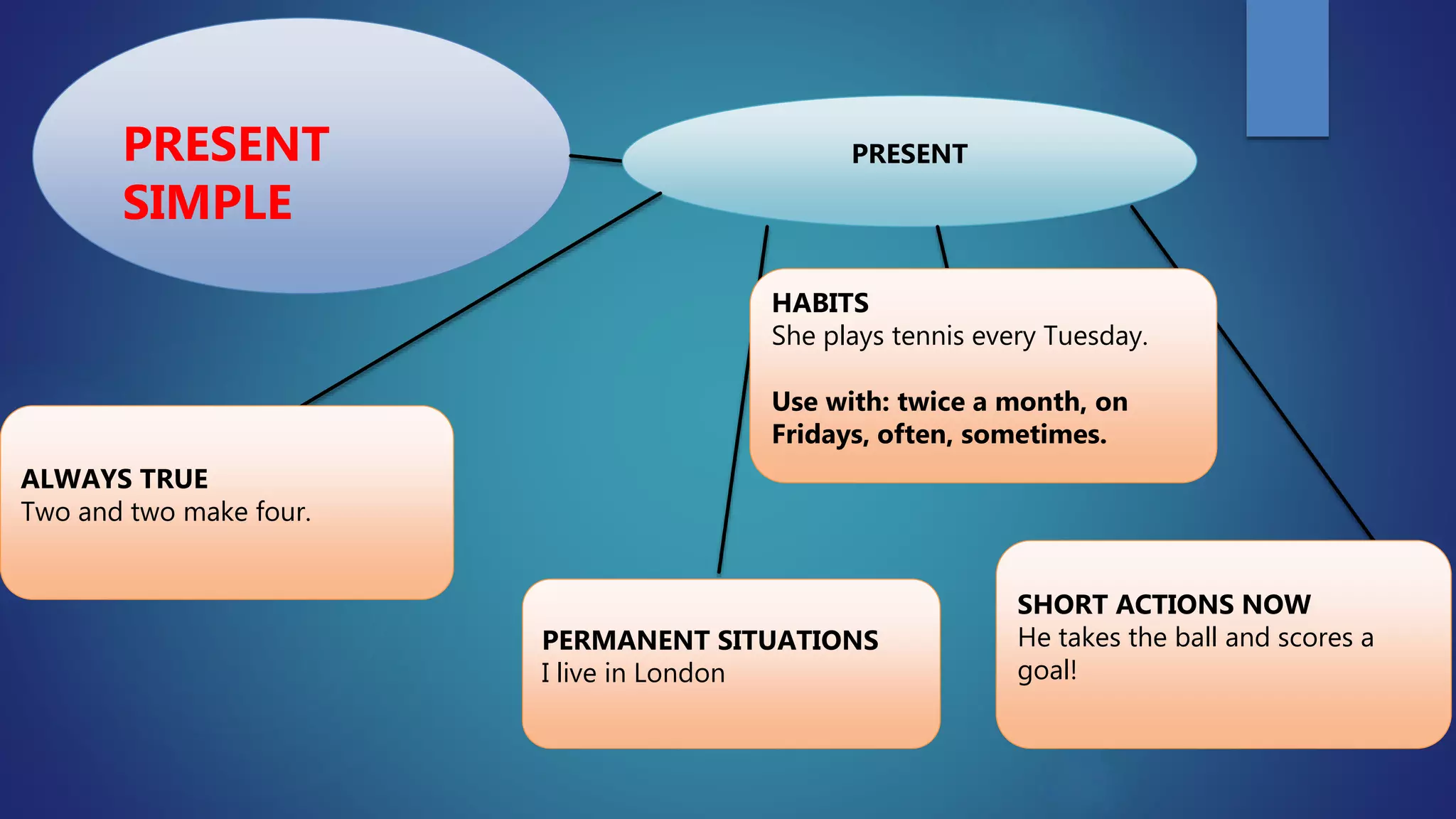 PRESENT SIMPLE

PRESENT

HABITS
She plays tennis every Tuesday.

Use with: twice a month, on Fridays, often, sometimes.

ALWAYS TRUE
Two and two make four.

PERMANENT SITUATIONS
I live in London

SHORT ACTIONS NOW
He takes the ball and scores a goal!